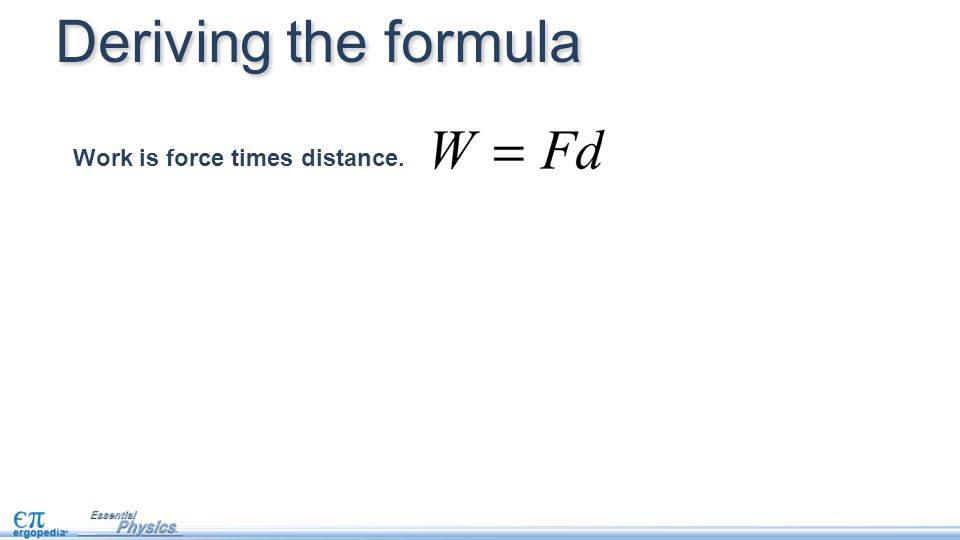 Deriving the formula

Work is force times distance. $W = Fd$

$\epsilon\pi$ ergopedia

Essential Physics